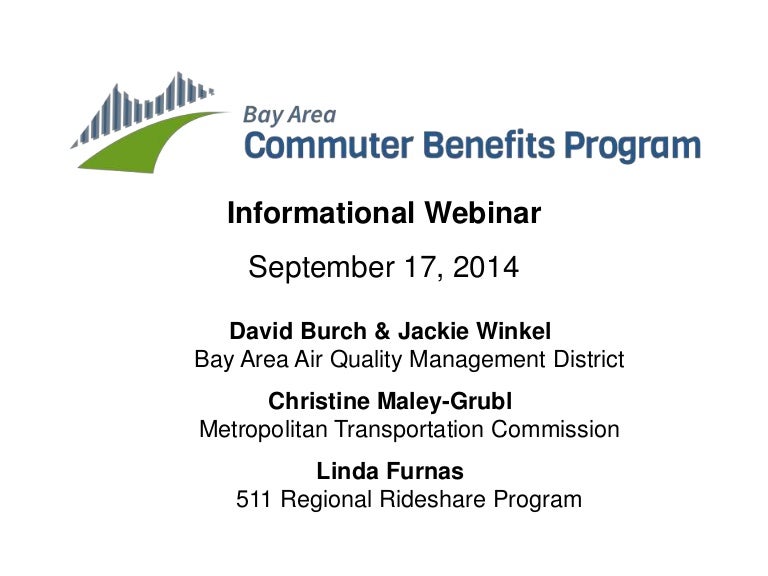 Bay Area
Commuter Benefits Program

Informational Webinar

September 17, 2014

David Burch & Jackie Winkel
Bay Area Air Quality Management District

Christine Maley-Grubl
Metropolitan Transportation Commission

Linda Furnas
511 Regional Rideshare Program